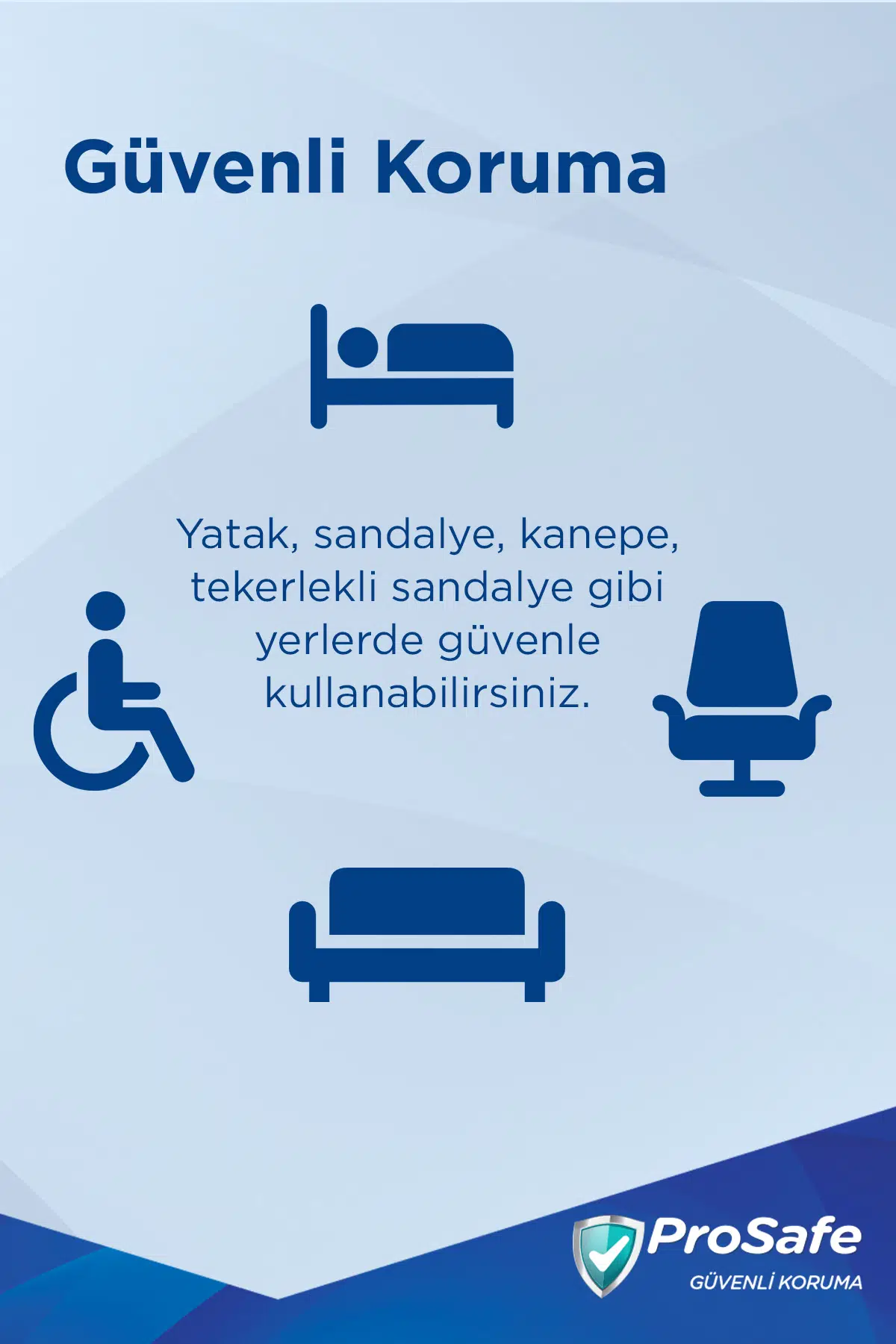 Güvenli Koruma

Yatak, sandalye, kanepe, tekerlekli sandalye gibi yerlerde güvenle kullanabilirsiniz.

ProSafe
GÜVENLİ KORUMA